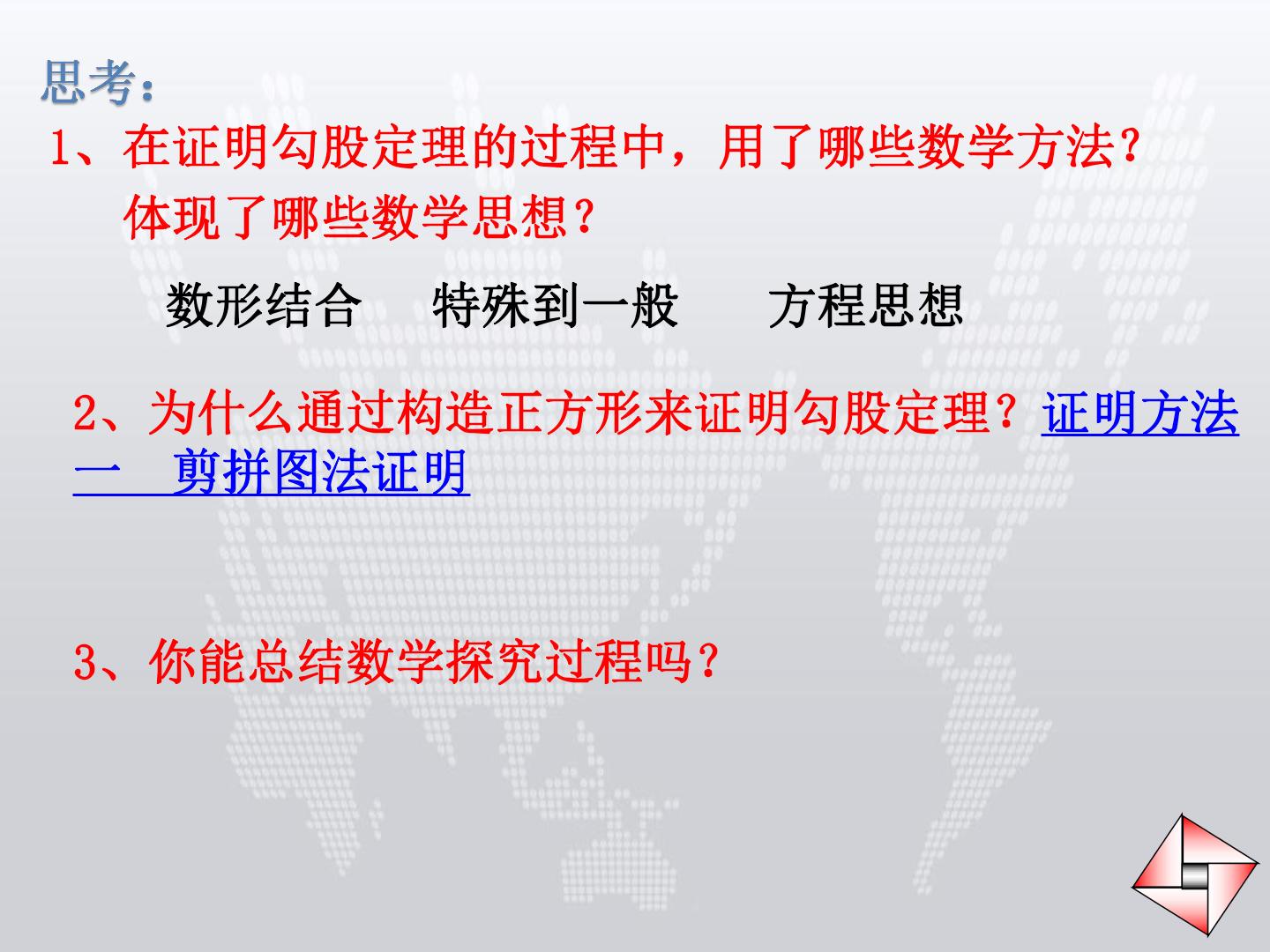 思考：

1、在证明勾股定理的过程中，用了哪些数学方法？体现了哪些数学思想？

数形结合　特殊到一般　方程思想

2、为什么通过构造正方形来证明勾股定理？证明方法一　剪拼图法证明

3、你能总结数学探究过程吗？